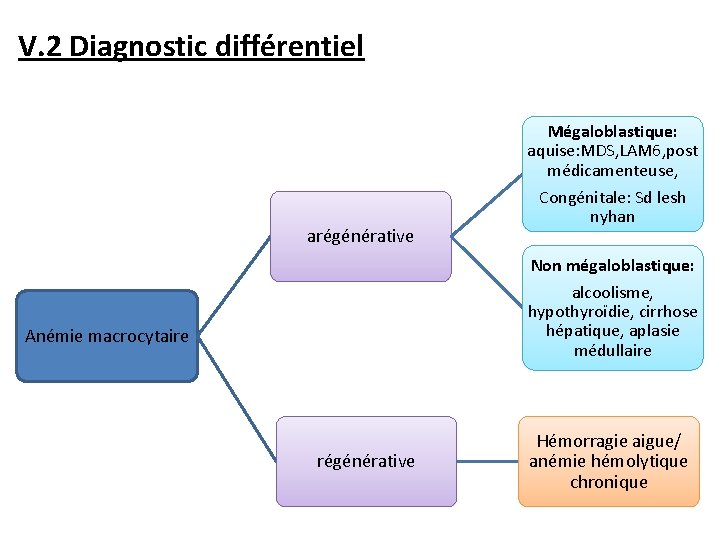 V.2 Diagnostic différentiel

Anémie macrocytaire

arégénérative

Mégaloblastique:
aquise:MDS,LAM6,post médicamenteuse,

Congénitale: Sd lesh nyhan

Non mégaloblastique:

alcoolisme, hypothyroïdie, cirrhose hépatique, aplasie médullaire

régénérative

Hémorragie aigue/ anémie hémolytique chronique